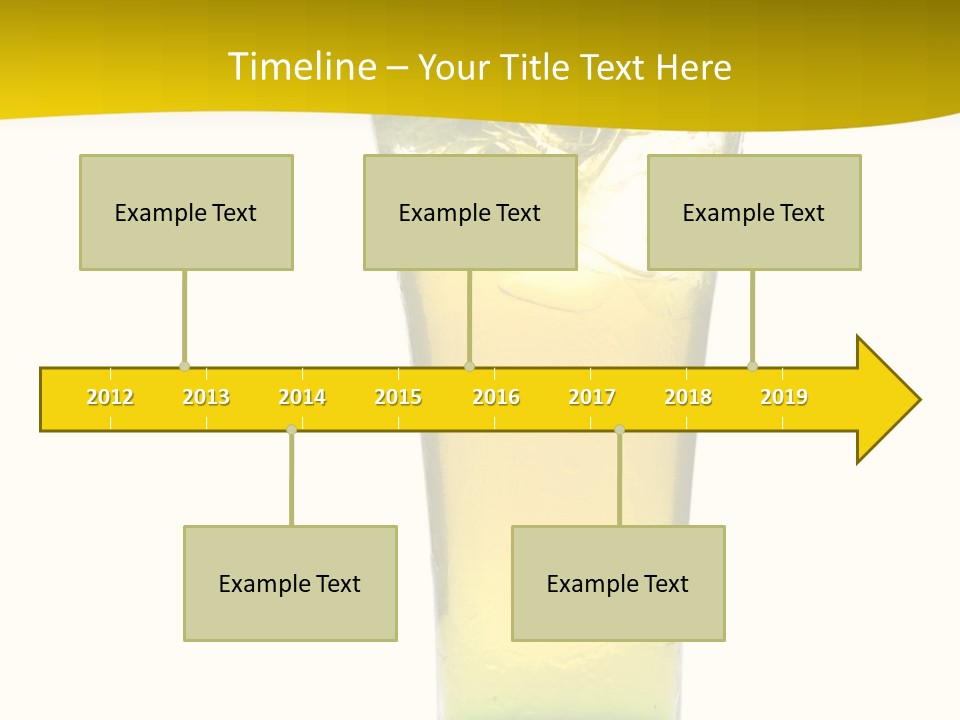 Timeline – Your Title Text Here

Example Text

Example Text

Example Text

2012 2013 2014 2015 2016 2017 2018 2019

Example Text

Example Text